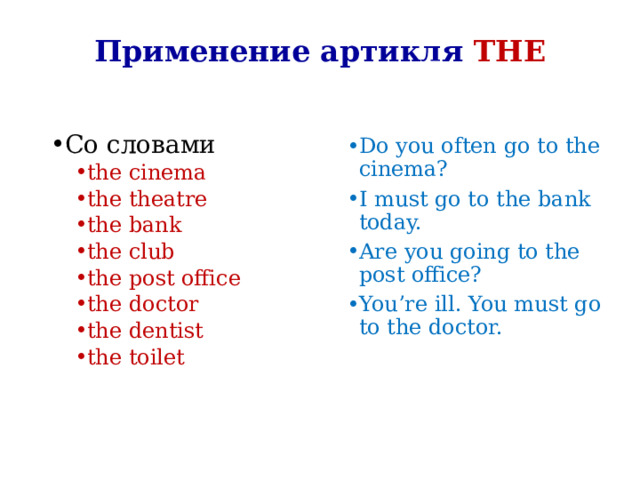 Применение артикля THE

• Со словами
  • the cinema
  • the theatre
  • the bank
  • the club
  • the post office
  • the doctor
  • the dentist
  • the toilet

• Do you often go to the cinema?
• I must go to the bank today.
• Are you going to the post office?
• You’re ill. You must go to the doctor.